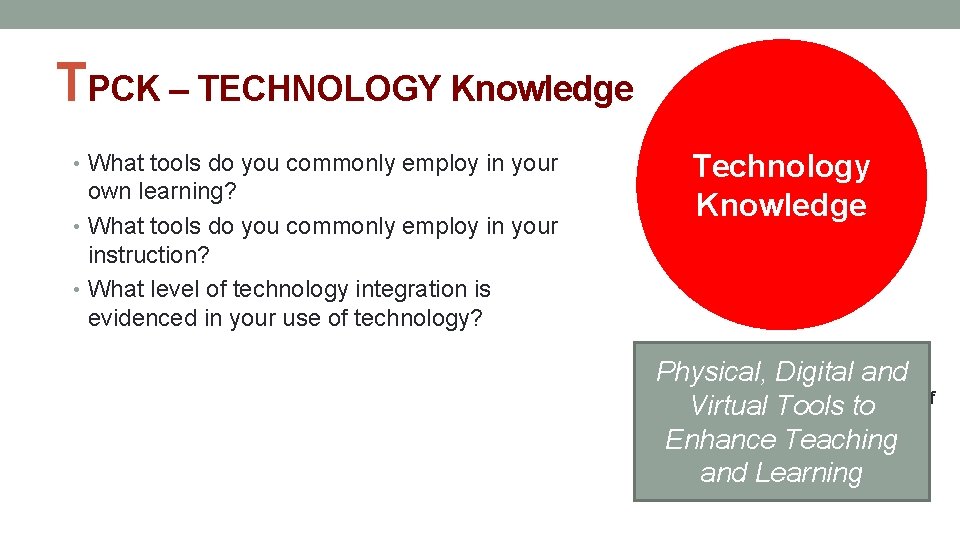 TPCK – TECHNOLOGY Knowledge

• What tools do you commonly employ in your own learning?
• What tools do you commonly employ in your instruction?
• What level of technology integration is evidenced in your use of technology?

Technology Knowledge

Physical, Digital and Virtual Tools to Enhance Teaching and Learning

f